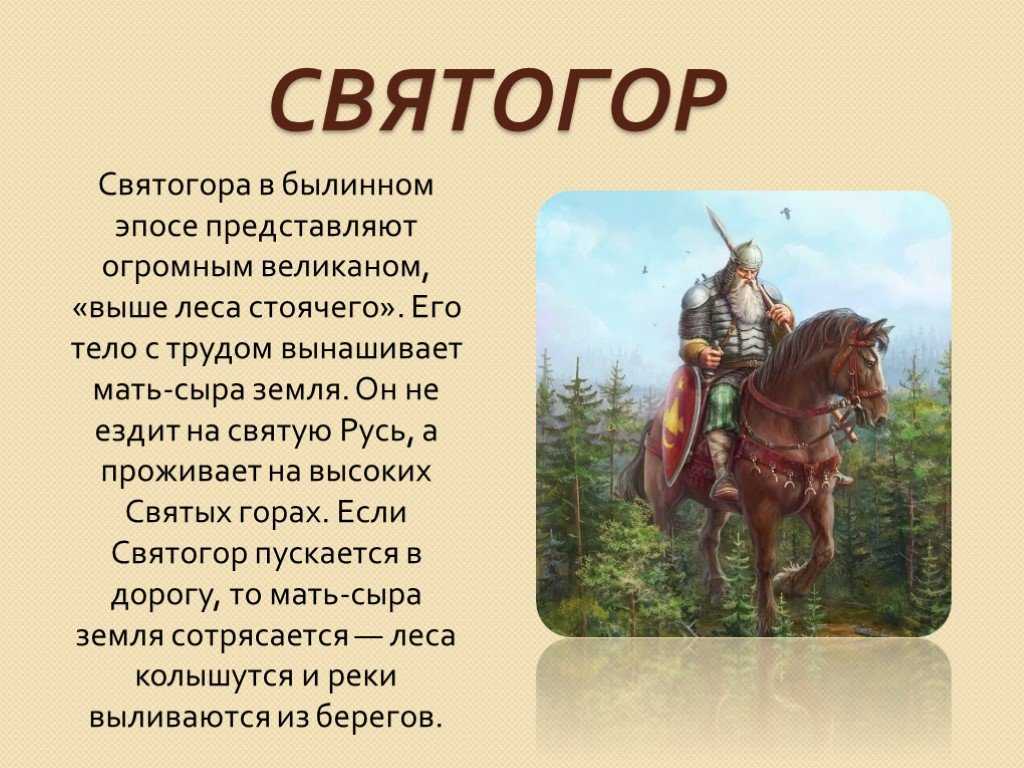 СВЯТОГОР

Святогора в былинном эпосе представляют огромным великаном, «выше леса стоячего». Его тело с трудом вынашивает мать-сыра земля. Он не ездит на святую Русь, а проживает на высоких Святых горах. Если Святогор пускается в дорогу, то мать-сыра земля сотрясается — леса колышутся и реки выливаются из берегов.